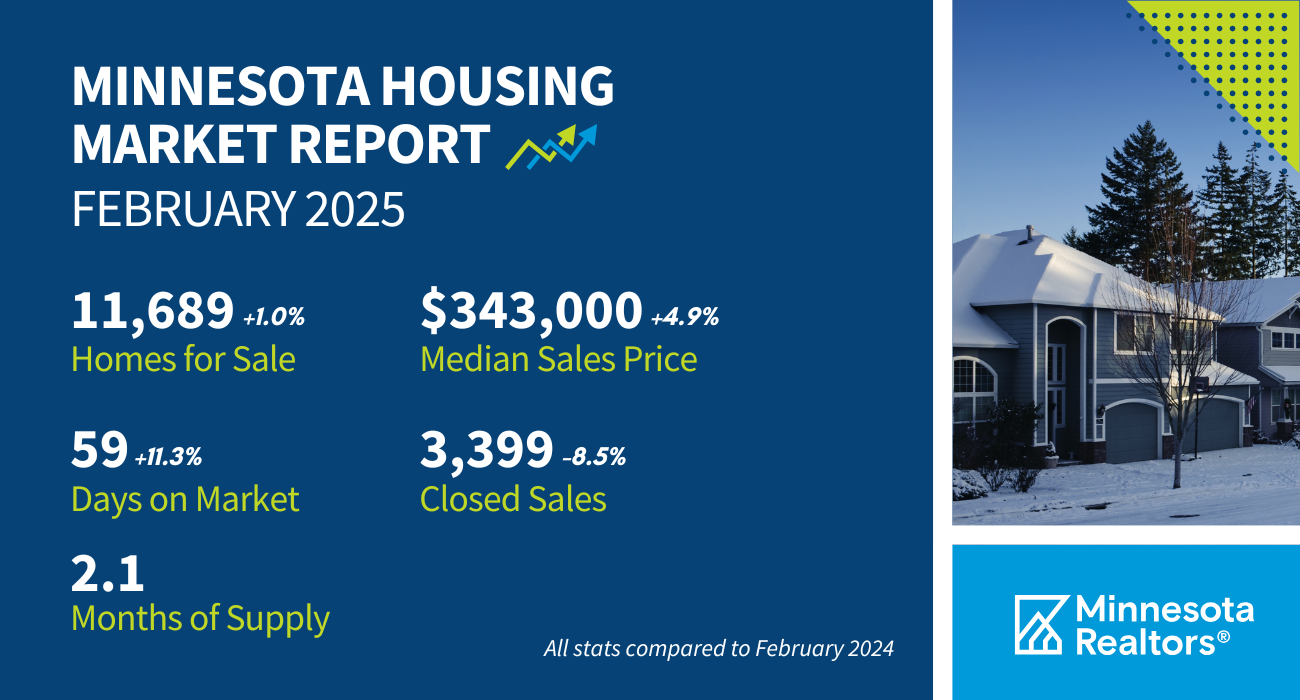 MINNESOTA HOUSING MARKET REPORT
FEBRUARY 2025

11,689 +1.0%
Homes for Sale

$343,000 +4.9%
Median Sales Price

59 +11.3%
Days on Market

3,399 –8.5%
Closed Sales

2.1
Months of Supply

All stats compared to February 2024

Minnesota Realtors®